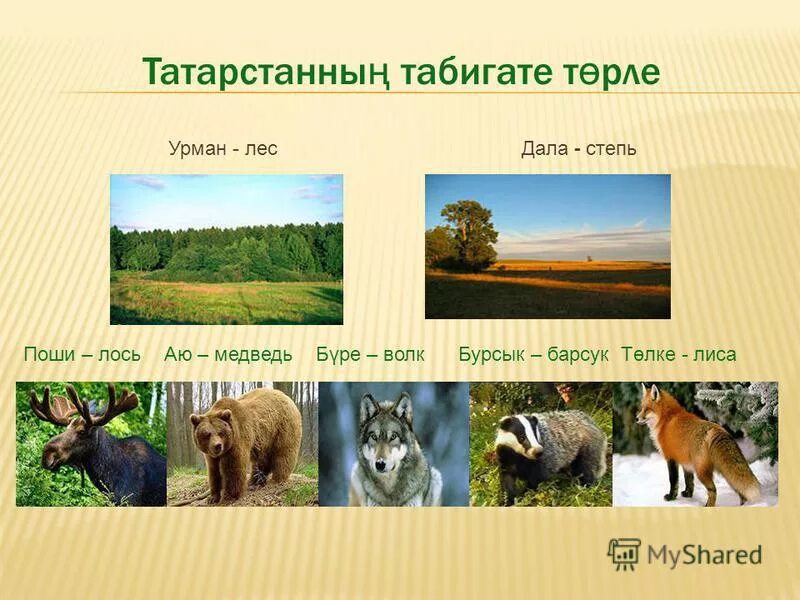 Татарстанның табигате төрле

Урман - лес

Дала - степь

Поши – лось Аю – медведь Бүре – волк Бурсык – барсук Төлке - лиса

MyShared